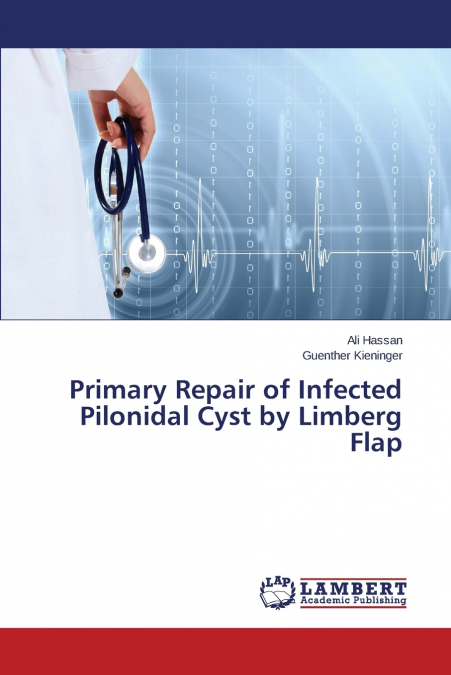 Ali Hassan
Guenther Kieninger

Primary Repair of Infected Pilonidal Cyst by Limberg Flap

LAP
LAMBERT
Academic Publishing